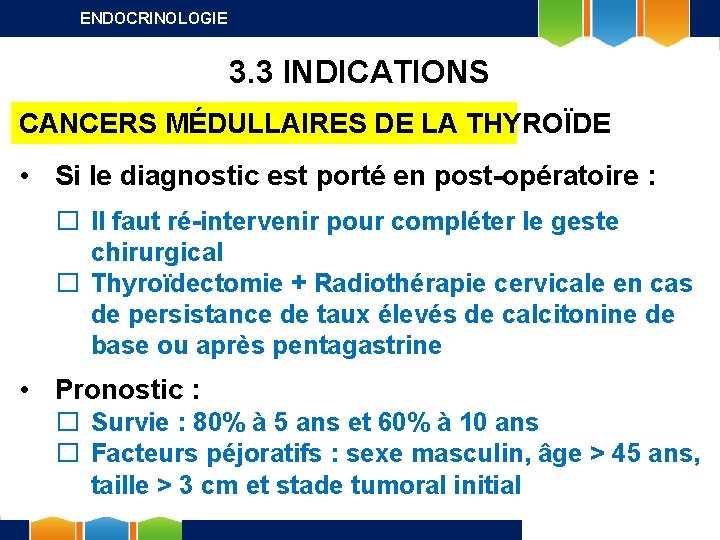 ENDOCRINOLOGIE

3.3 INDICATIONS

CANCERS MÉDULLAIRES DE LA THYROÏDE

• Si le diagnostic est porté en post-opératoire :
☐ Il faut ré-intervenir pour compléter le geste chirurgical
☐ Thyroïdectomie + Radiothérapie cervicale en cas de persistance de taux élevés de calcitonine de base ou après pentagastrine

• Pronostic :
☐ Survie : 80% à 5 ans et 60% à 10 ans
☐ Facteurs péjoratifs : sexe masculin, âge > 45 ans, taille > 3 cm et stade tumoral initial